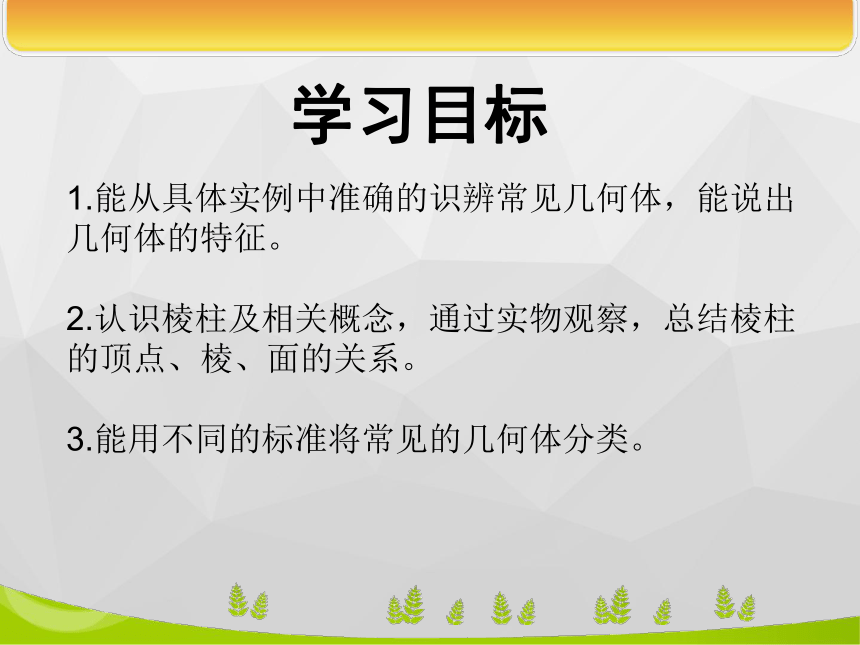 学习目标

1.能从具体实例中准确的识辨常见几何体，能说出几何体的特征。

2.认识棱柱及相关概念，通过实物观察，总结棱柱的顶点、棱、面的关系。

3.能用不同的标准将常见的几何体分类。